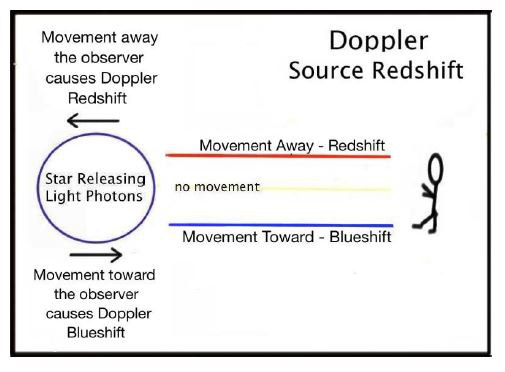 Movement away the observer causes Doppler Redshift

Doppler Source Redshift

Movement Away - Redshift

Star Releasing Light Photons

no movement

Movement Toward - Blueshift

Movement toward the observer causes Doppler Blueshift